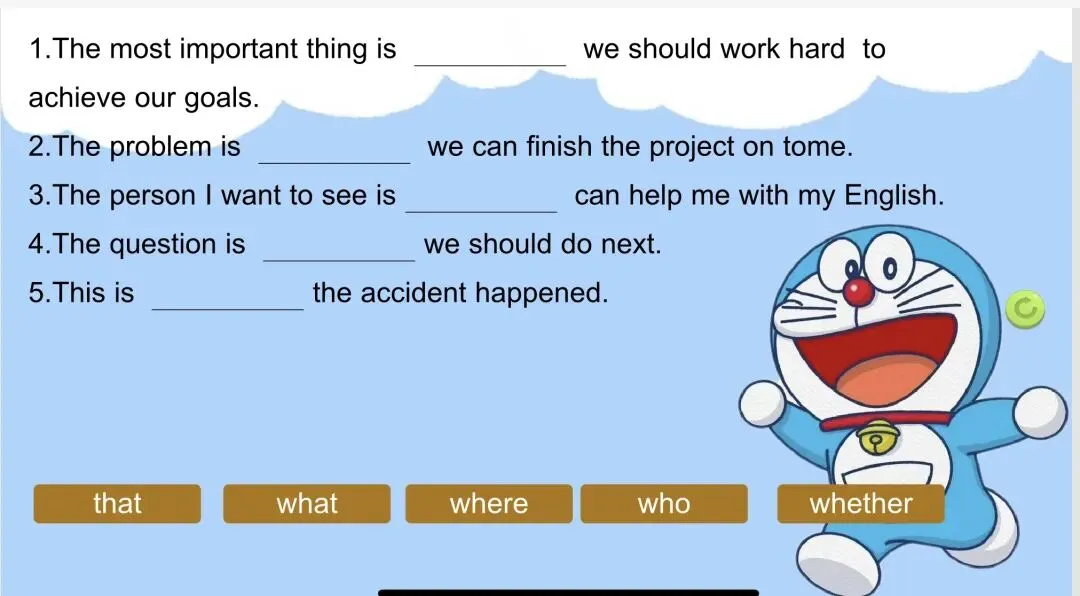 1.The most important thing is __________ we should work hard to achieve our goals.

2.The problem is __________ we can finish the project on tome.

3.The person I want to see is __________ can help me with my English.

4.The question is __________ we should do next.

5.This is __________ the accident happened.

that

what

where

who

whether